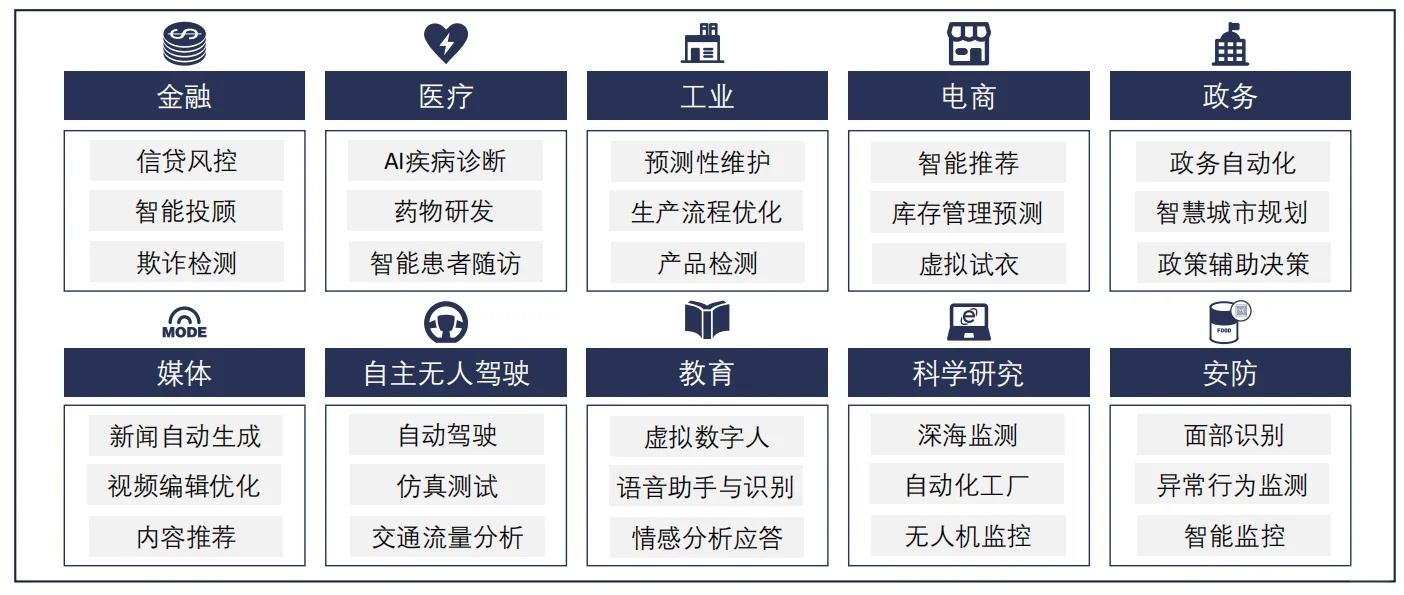 金融
信贷风控
智能投顾
欺诈检测

医疗
AI疾病诊断
药物研发
智能患者随访

工业
预测性维护
生产流程优化
产品检测

电商
智能推荐
库存管理预测
虚拟试衣

政务
政务自动化
智慧城市规划
政策辅助决策

MODE
媒体
新闻自动生成
视频编辑优化
内容推荐

自主无人驾驶
自动驾驶
仿真测试
交通流量分析

教育
虚拟数字人
语音助手与识别
情感分析应答

科学研究
深海监测
自动化工厂
无人机监控

FOOD
安防
面部识别
异常行为监测
智能监控